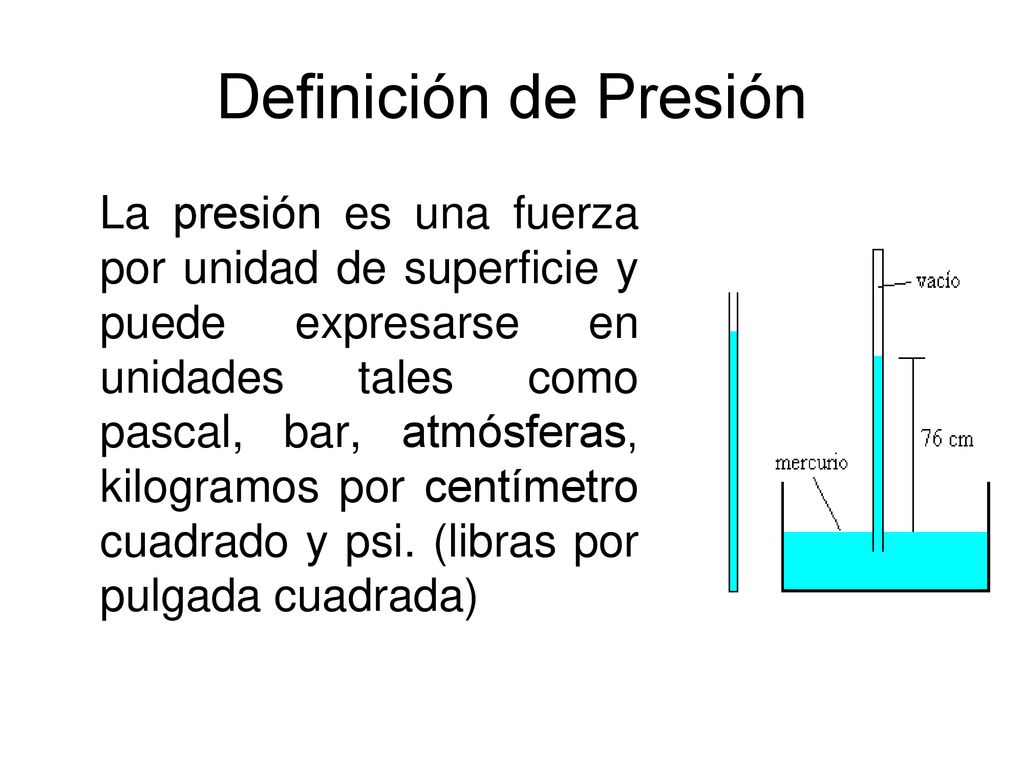 Definición de Presión

La presión es una fuerza por unidad de superficie y puede expresarse en unidades tales como pascal, bar, atmósferas, kilogramos por centímetro cuadrado y psi. (libras por pulgada cuadrada)

vacío
76 cm
mercurio